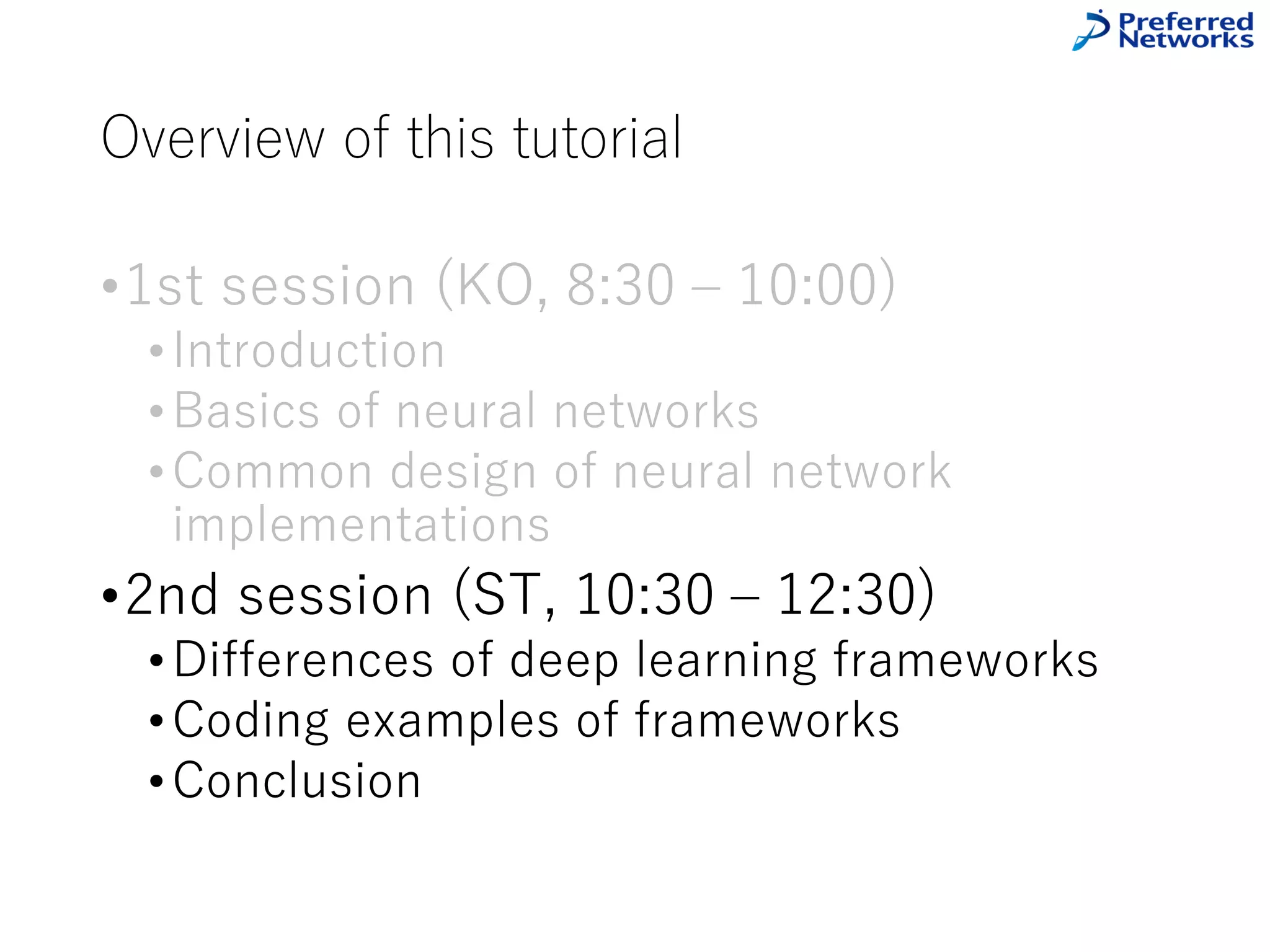 Preferred Networks

Overview of this tutorial

• 1st session (KO, 8:30 – 10:00)
  • Introduction
  • Basics of neural networks
  • Common design of neural network implementations
• 2nd session (ST, 10:30 – 12:30)
  • Differences of deep learning frameworks
  • Coding examples of frameworks
  • Conclusion